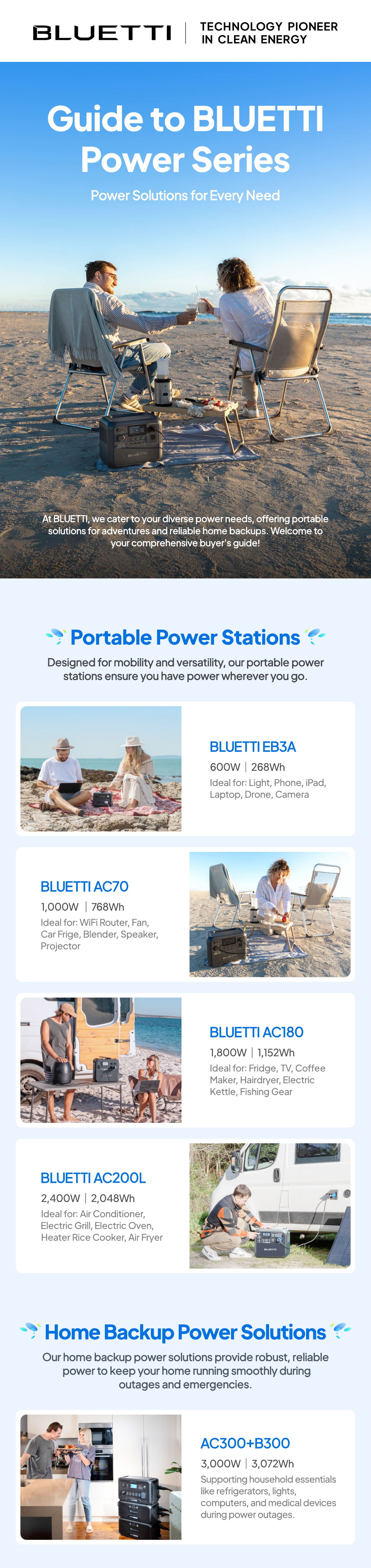 BLUETTI | TECHNOLOGY PIONEER IN CLEAN ENERGY

Guide to BLUETTI Power Series

Power Solutions for Every Need

BLUETTI

At BLUETTI, we cater to your diverse power needs, offering portable solutions for adventures and reliable home backups. Welcome to your comprehensive buyer's guide!

Portable Power Stations

Designed for mobility and versatility, our portable power stations ensure you have power wherever you go.

BLUETTI EB3A
600W | 268Wh
Ideal for: Light, Phone, iPad, Laptop, Drone, Camera

BLUETTI AC70
1,000W | 768Wh
Ideal for: WiFi Router, Fan, Car Frige, Blender, Speaker, Projector

BLUETTI AC180
1,800W | 1,152Wh
Ideal for: Fridge, TV, Coffee Maker, Hairdryer, Electric Kettle, Fishing Gear

BLUETTI AC200L
2,400W | 2,048Wh
Ideal for: Air Conditioner, Electric Grill, Electric Oven, Heater Rice Cooker, Air Fryer

Home Backup Power Solutions

Our home backup power solutions provide robust, reliable power to keep your home running smoothly during outages and emergencies.

AC300+B300
3,000W | 3,072Wh
Supporting household essentials like refrigerators, lights, computers, and medical devices during power outages.